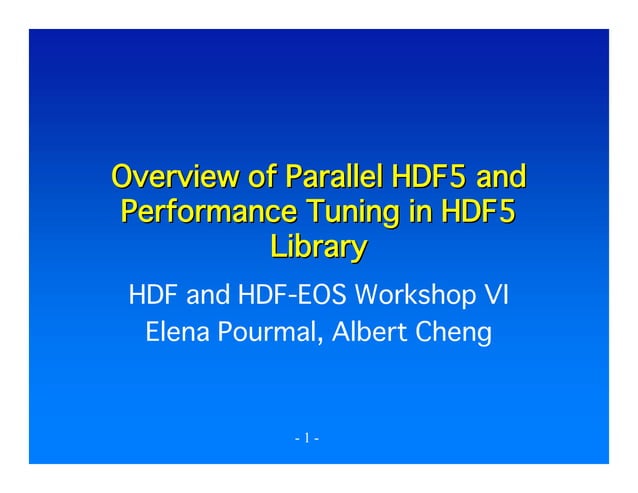 Overview of Parallel HDF5 and Performance Tuning in HDF5 Library

HDF and HDF-EOS Workshop VI
Elena Pourmal, Albert Cheng

- 1 -